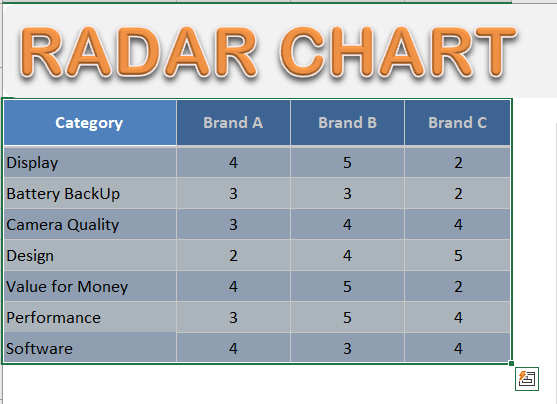 RADAR CHART

| Category | Brand A | Brand B | Brand C |
|---|---|---|---|
| Display | 4 | 5 | 2 |
| Battery BackUp | 3 | 3 | 2 |
| Camera Quality | 3 | 4 | 4 |
| Design | 2 | 4 | 5 |
| Value for Money | 4 | 5 | 2 |
| Performance | 3 | 5 | 4 |
| Software | 4 | 3 | 4 |